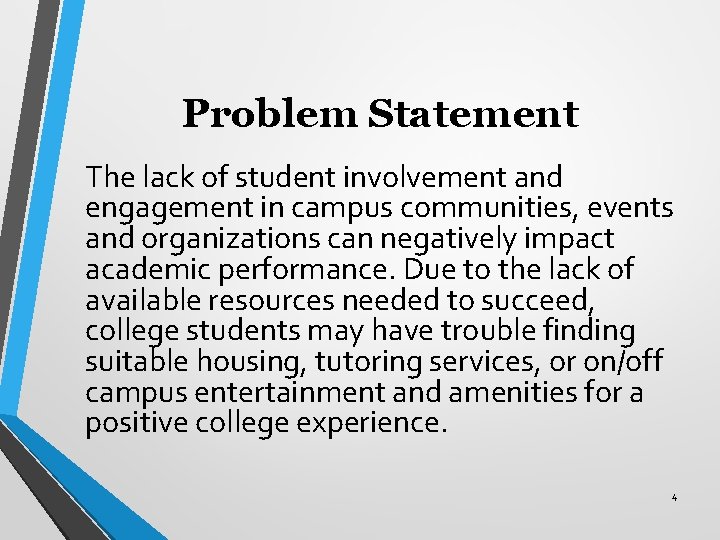 Problem Statement

The lack of student involvement and engagement in campus communities, events and organizations can negatively impact academic performance. Due to the lack of available resources needed to succeed, college students may have trouble finding suitable housing, tutoring services, or on/off campus entertainment and amenities for a positive college experience.

4